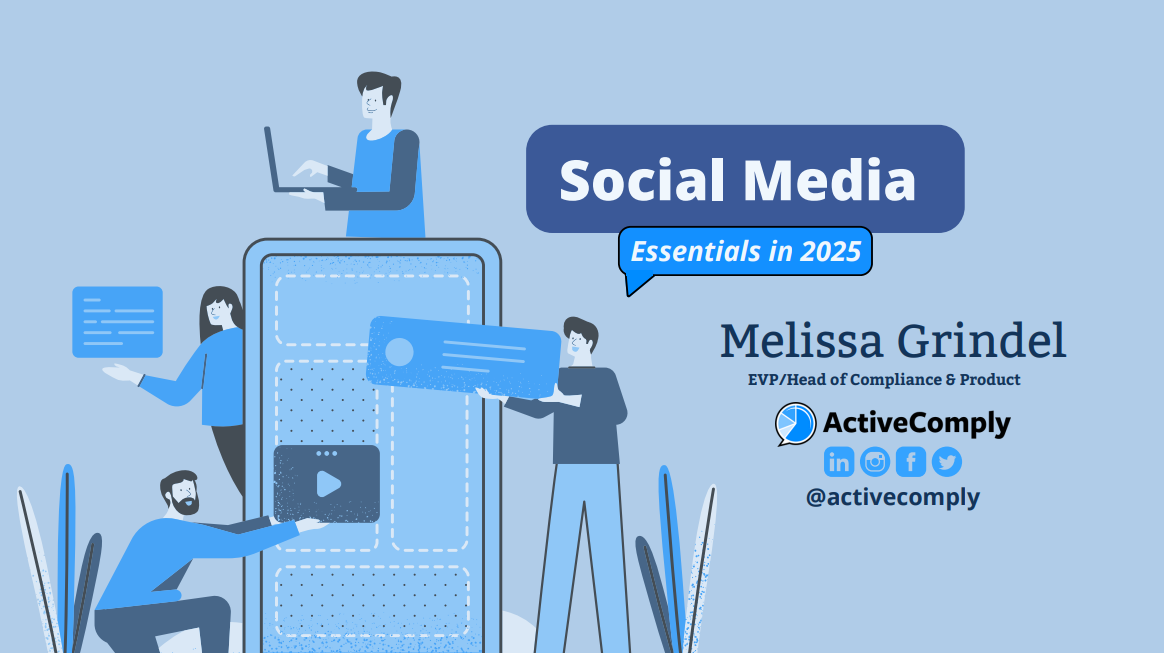 Social Media

Essentials in 2025

Melissa Grindel

EVP/Head of Compliance & Product

ActiveComply

in f

@activecomply